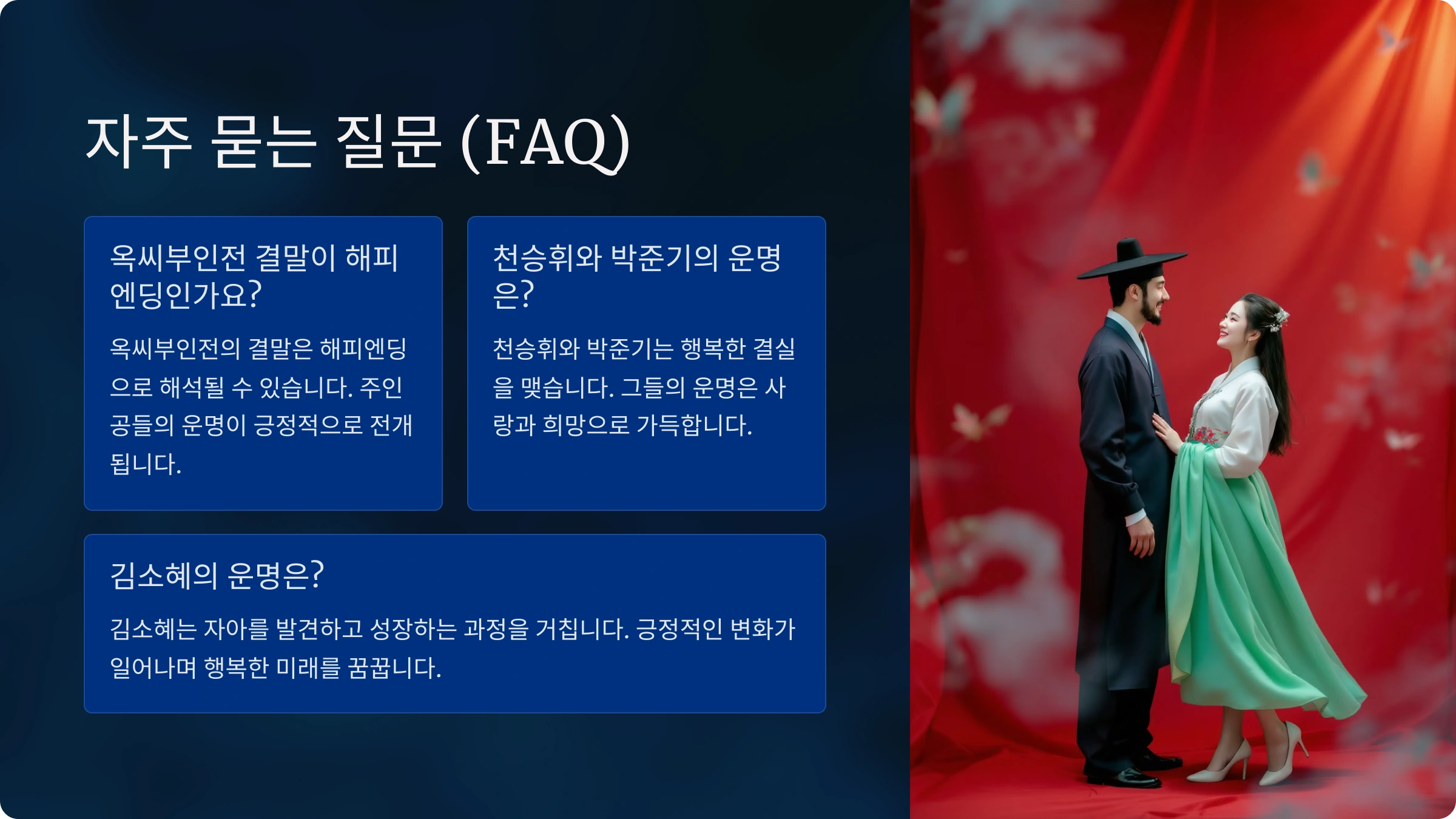 자주 묻는 질문 (FAQ)

옥씨부인전 결말이 해피엔딩인가요?

옥씨부인전의 결말은 해피엔딩으로 해석될 수 있습니다. 주인공들의 운명이 긍정적으로 전개됩니다.

천승휘와 박준기의 운명은?

천승휘와 박준기는 행복한 결실을 맺습니다. 그들의 운명은 사랑과 희망으로 가득합니다.

김소혜의 운명은?

김소혜는 자아를 발견하고 성장하는 과정을 거칩니다. 긍정적인 변화가 일어나며 행복한 미래를 꿈꿉니다.